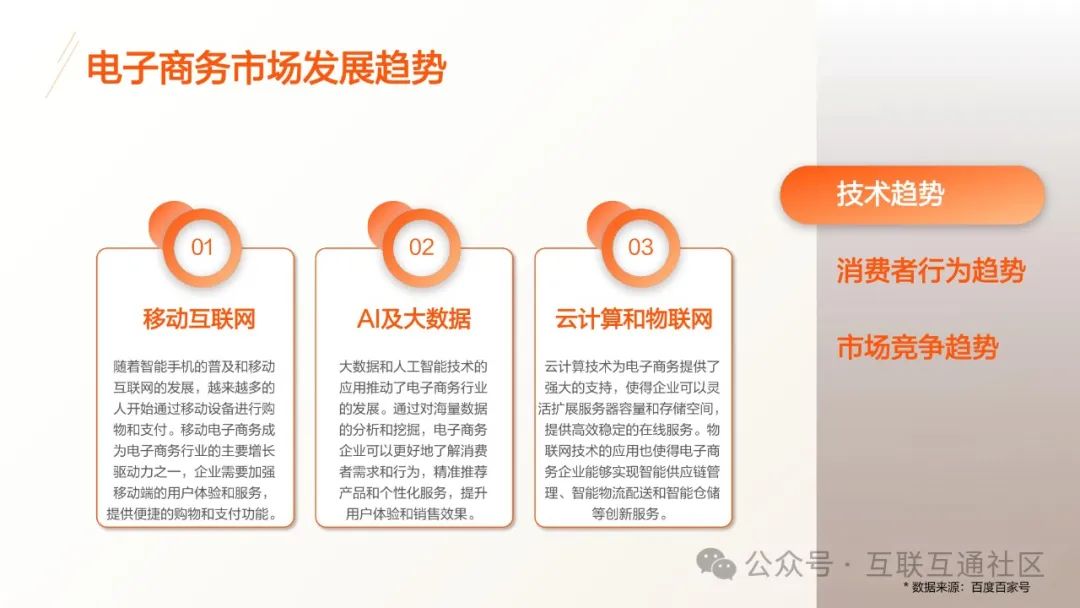 电子商务市场发展趋势

01

移动互联网

随着智能手机的普及和移动互联网的发展，越来越多的人开始通过移动设备进行购物和支付。移动电子商务成为电子商务行业的主要增长驱动力之一，企业需要加强移动端的用户体验和服务，提供便捷的购物和支付功能。

02

AI及大数据

大数据和人工智能技术的应用推动了电子商务行业的发展。通过对海量数据的分析和挖掘，电子商务企业可以更好地了解消费者需求和行为，精准推荐产品和个性化服务，提升用户体验和销售效果。

03

云计算和物联网

云计算技术为电子商务提供了强大的支持，使得企业可以灵活扩展服务器容量和存储空间，提供高效稳定的在线服务。物联网技术的应用也使得电子商务企业能够实现智能供应链管理、智能物流配送和智能仓储等创新服务。

技术趋势

消费者行为趋势

市场竞争趋势

公众号 · 互联互通社区

* 数据来源：百度百家号